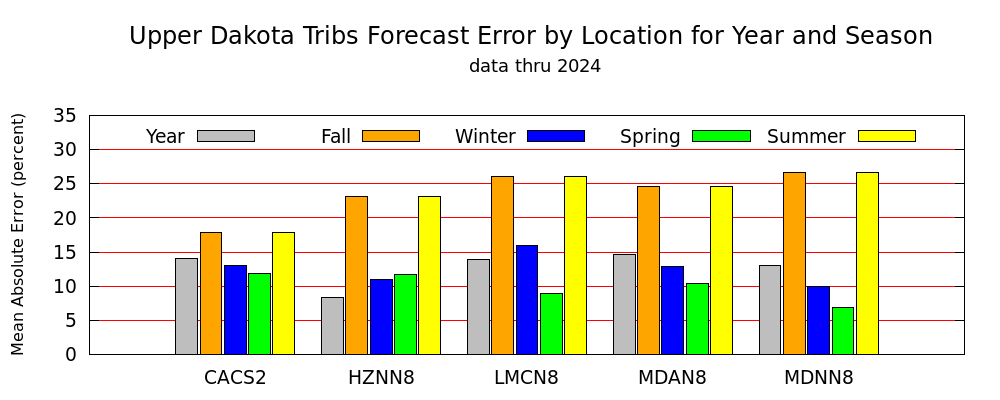 Upper Dakota Tribs Forecast Error by Location for Year and Season
data thru 2024

Mean Absolute Error (percent)

35
30
25
20
15
10
5
0

Year
Fall
Winter
Spring
Summer

CACS2
HZNN8
LMCN8
MDAN8
MDNN8